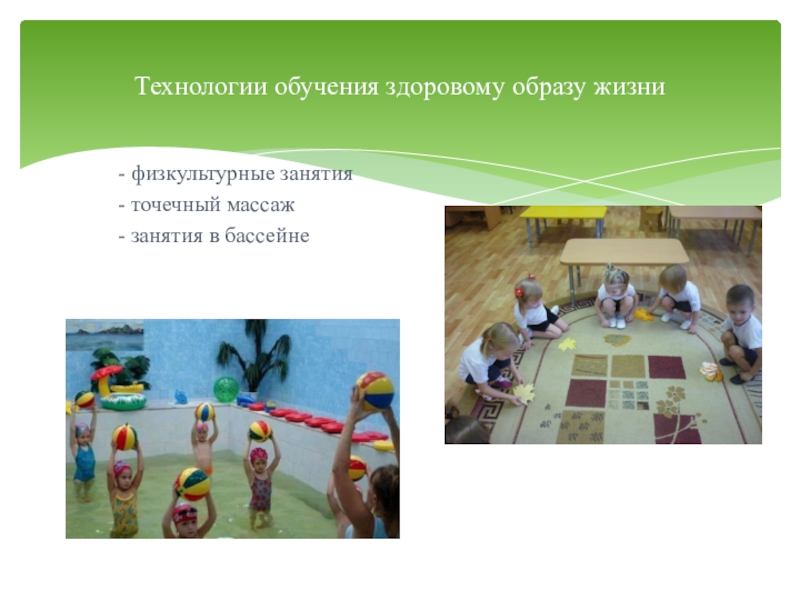 Технологии обучения здоровому образу жизни

- физкультурные занятия
- точечный массаж
- занятия в бассейне